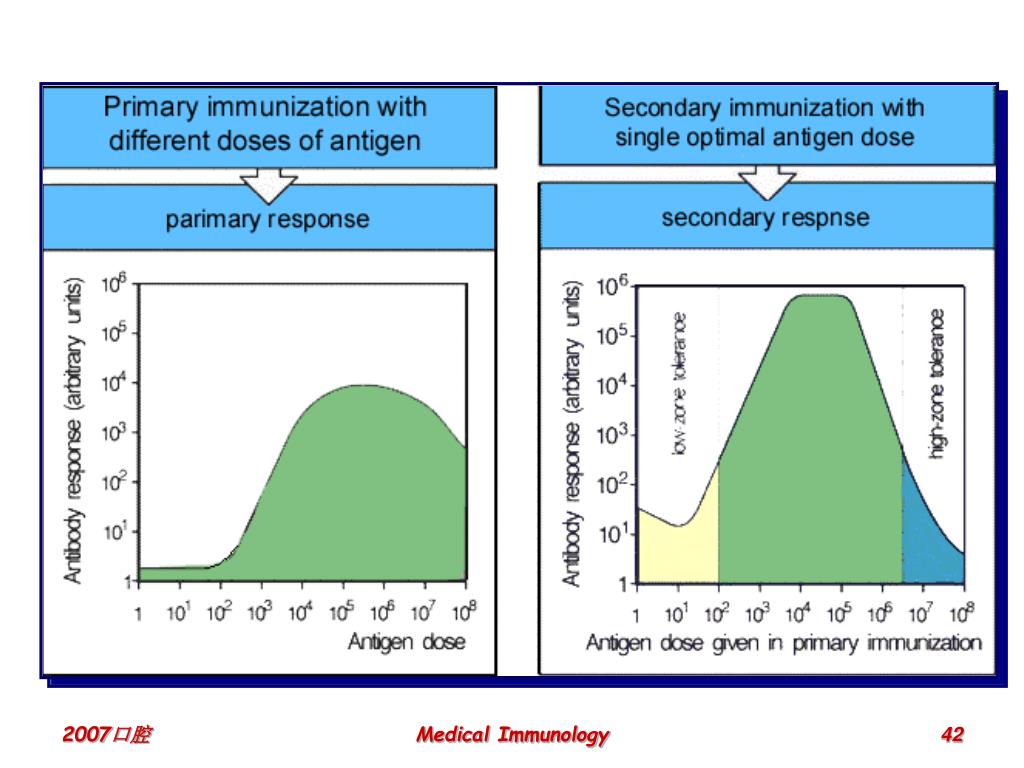 Primary immunization with different doses of antigen

parimary response

Antibody response (arbitrary units)

$10^6$
$10^5$
$10^4$
$10^3$
$10^2$
$10^1$
1

1 $10^1$ $10^2$ $10^3$ $10^4$ $10^5$ $10^6$ $10^7$ $10^8$

Antigen dose

Secondary immunization with single optimal antigen dose

secondary respnse

Antibody response (arbitrary units)

$10^6$
$10^5$
$10^4$
$10^3$
$10^2$
$10^1$
1

low-zone tolerance

high-zone tolerance

1 $10^1$ $10^2$ $10^3$ $10^4$ $10^5$ $10^6$ $10^7$ $10^8$

Antigen dose given in primary immunization

2007口腔

Medical Immunology

42